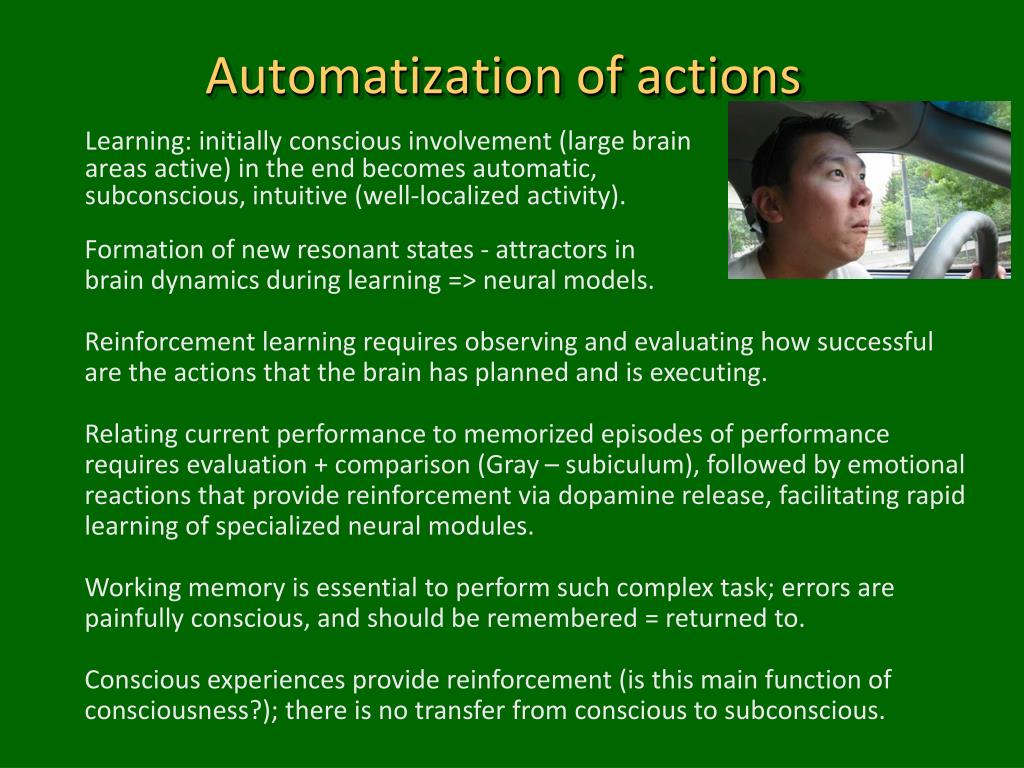 Automatization of actions

Learning: initially conscious involvement (large brain areas active) in the end becomes automatic, subconscious, intuitive (well-localized activity).

Formation of new resonant states - attractors in brain dynamics during learning => neural models.

Reinforcement learning requires observing and evaluating how successful are the actions that the brain has planned and is executing.

Relating current performance to memorized episodes of performance requires evaluation + comparison (Gray – subiculum), followed by emotional reactions that provide reinforcement via dopamine release, facilitating rapid learning of specialized neural modules.

Working memory is essential to perform such complex task; errors are painfully conscious, and should be remembered = returned to.

Conscious experiences provide reinforcement (is this main function of consciousness?); there is no transfer from conscious to subconscious.